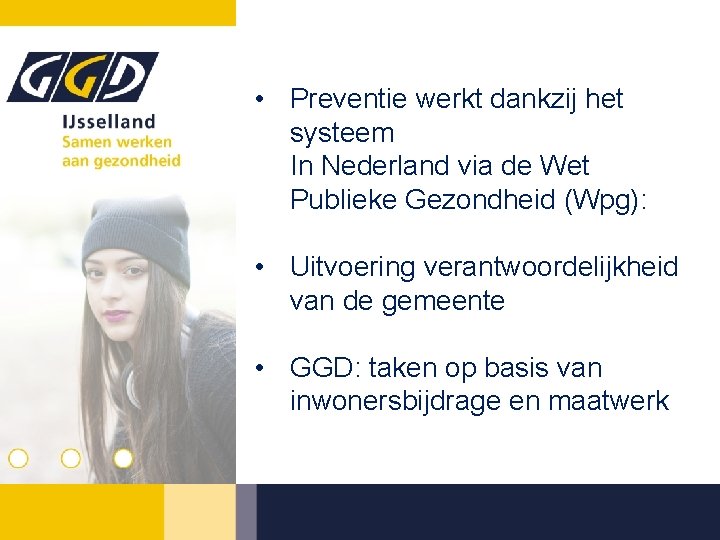 GGD
IJsselland
Samen werken aan gezondheid

• Preventie werkt dankzij het systeem
In Nederland via de Wet Publieke Gezondheid (Wpg):

• Uitvoering verantwoordelijkheid van de gemeente

• GGD: taken op basis van inwonersbijdrage en maatwerk